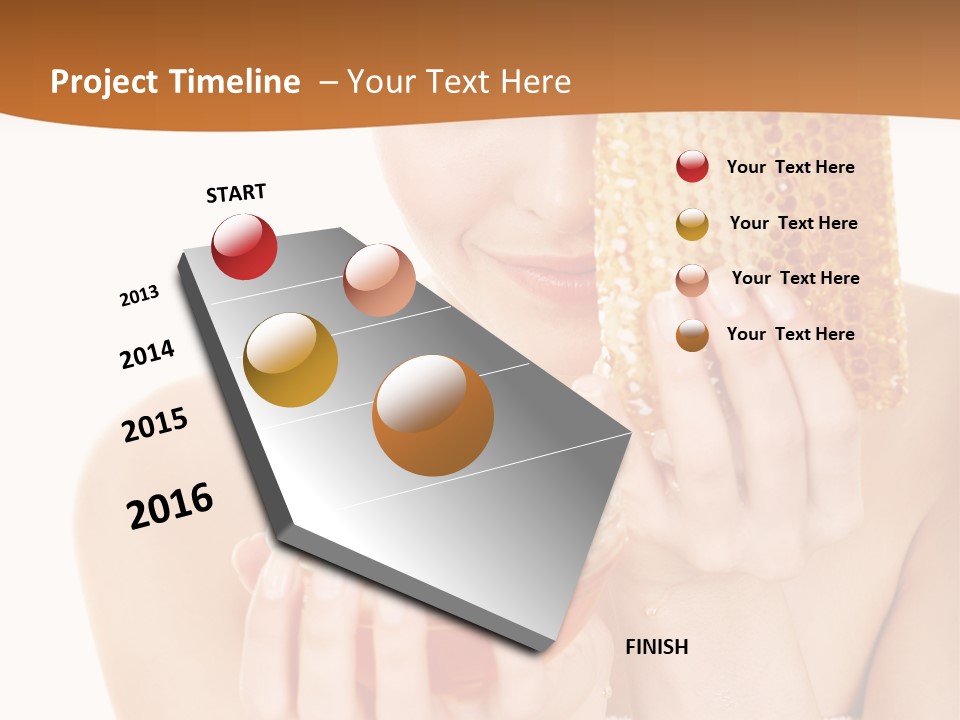 Project Timeline – Your Text Here

START

2013

2014

2015

2016

FINISH

Your Text Here

Your Text Here

Your Text Here

Your Text Here